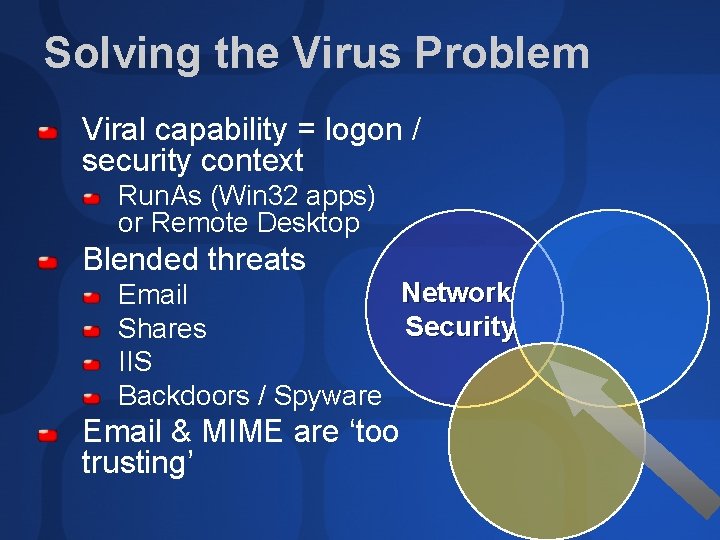 Solving the Virus Problem

Viral capability = logon / security context

RunAs (Win32 apps) or Remote Desktop

Blended threats

Email

Shares

IIS

Backdoors / Spyware

Email & MIME are ‘too trusting’

Network Security